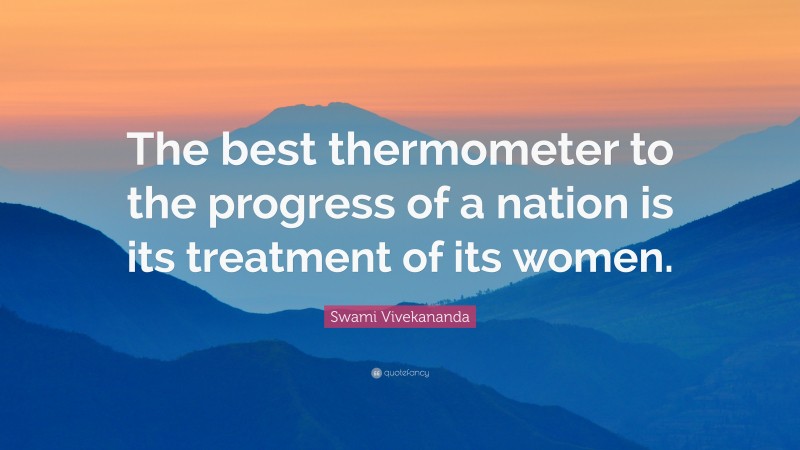 The best thermometer to the progress of a nation is its treatment of its women.

Swami Vivekananda

quotefancy